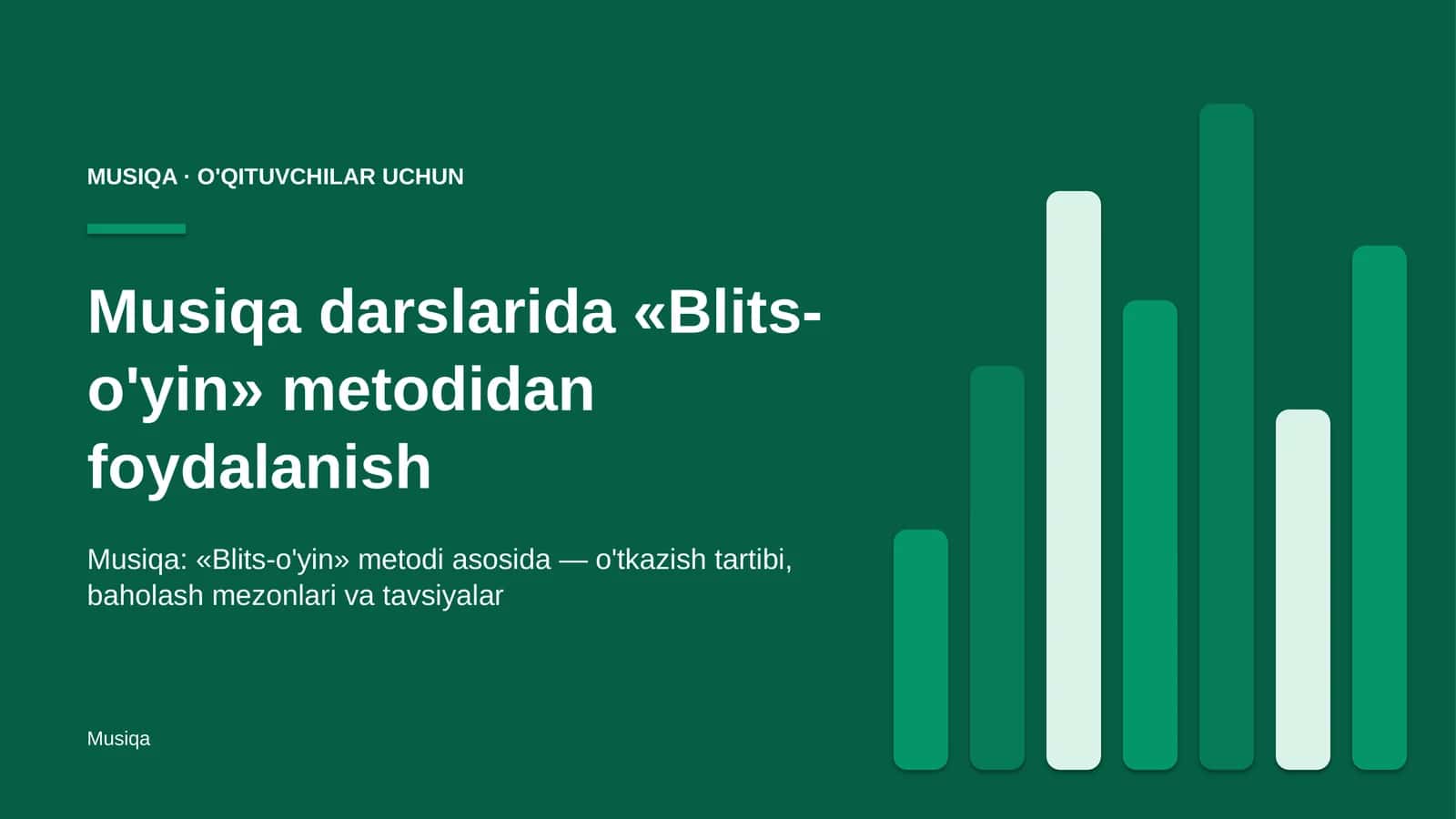 MUSIQA · O'QITUVCHILAR UCHUN

Musiqa darslarida «Blits-o'yin» metodidan foydalanish

Musiqa: «Blits-o'yin» metodi asosida — o'tkazish tartibi, baholash mezonlari va tavsiyalar

Musiqa